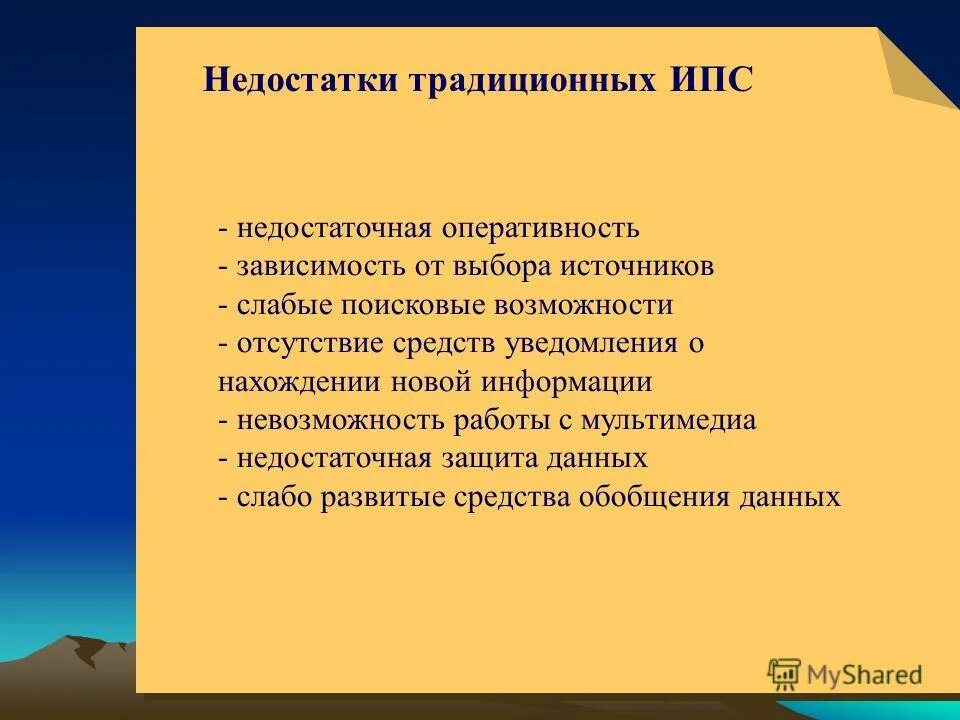 Недостатки традиционных ИПС

- недостаточная оперативность
- зависимость от выбора источников
- слабые поисковые возможности
- отсутствие средств уведомления о нахождении новой информации
- невозможность работы с мультимедиа
- недостаточная защита данных
- слабо развитые средства обобщения данных

MyShared